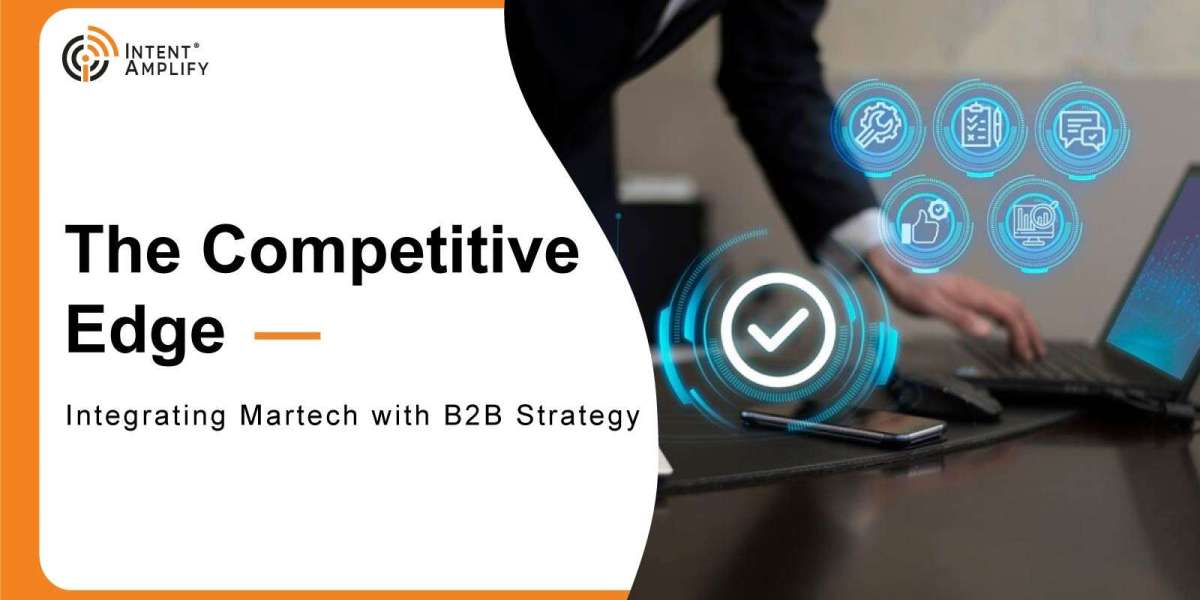 INTENT®
AMPLIFY

The Competitive Edge —

Integrating Martech with B2B Strategy